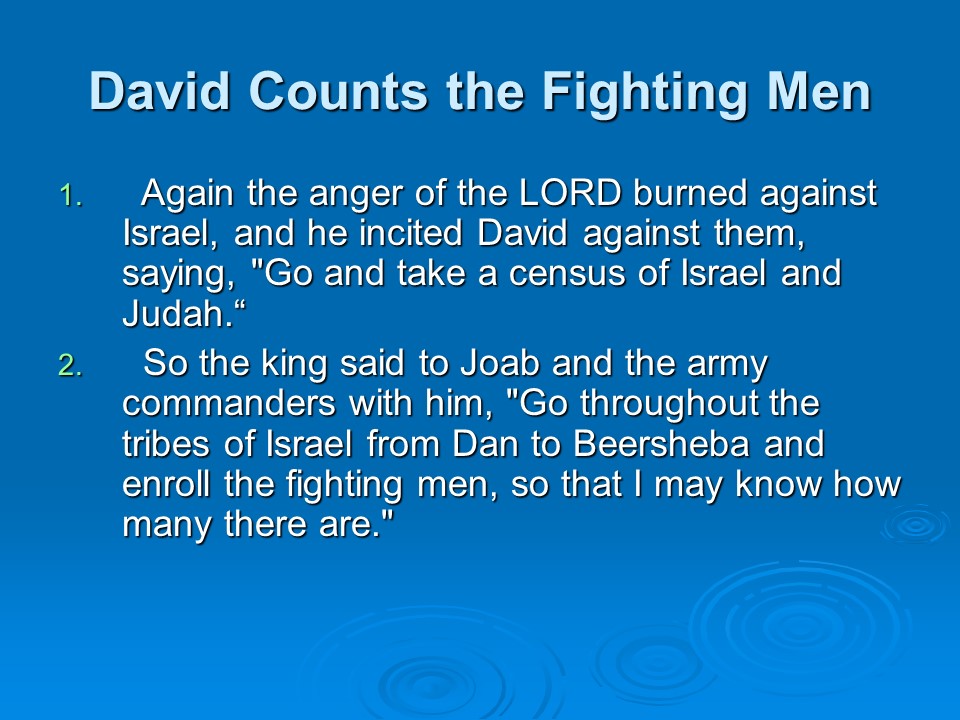 David Counts the Fighting Men

1. Again the anger of the LORD burned against Israel, and he incited David against them, saying, "Go and take a census of Israel and Judah.“

2. So the king said to Joab and the army commanders with him, "Go throughout the tribes of Israel from Dan to Beersheba and enroll the fighting men, so that I may know how many there are."